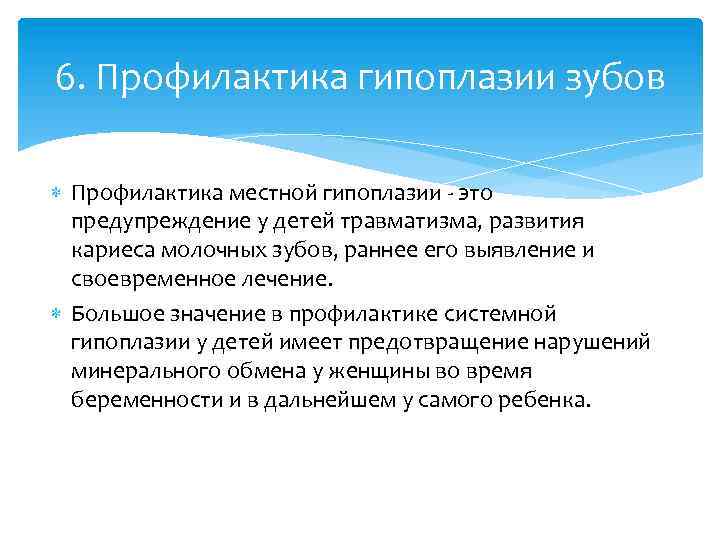 6. Профилактика гипоплазии зубов

Профилактика местной гипоплазии - это предупреждение у детей травматизма, развития кариеса молочных зубов, раннее его выявление и своевременное лечение.

Большое значение в профилактике системной гипоплазии у детей имеет предотвращение нарушений минерального обмена у женщины во время беременности и в дальнейшем у самого ребенка.